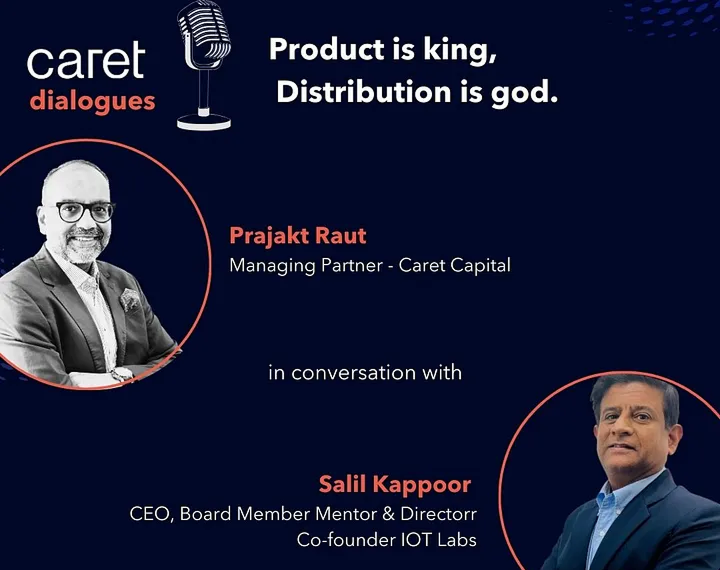 caret
dialogues

Product is king,
Distribution is god.

Prajakt Raut
Managing Partner - Caret Capital

in conversation with

Salil Kappoor
CEO, Board Member Mentor & Directorr
Co-founder IOT Labs